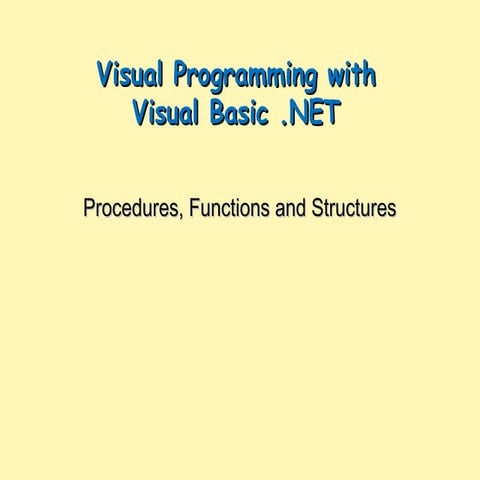 Visual Programming with Visual Basic .NET

Procedures, Functions and Structures